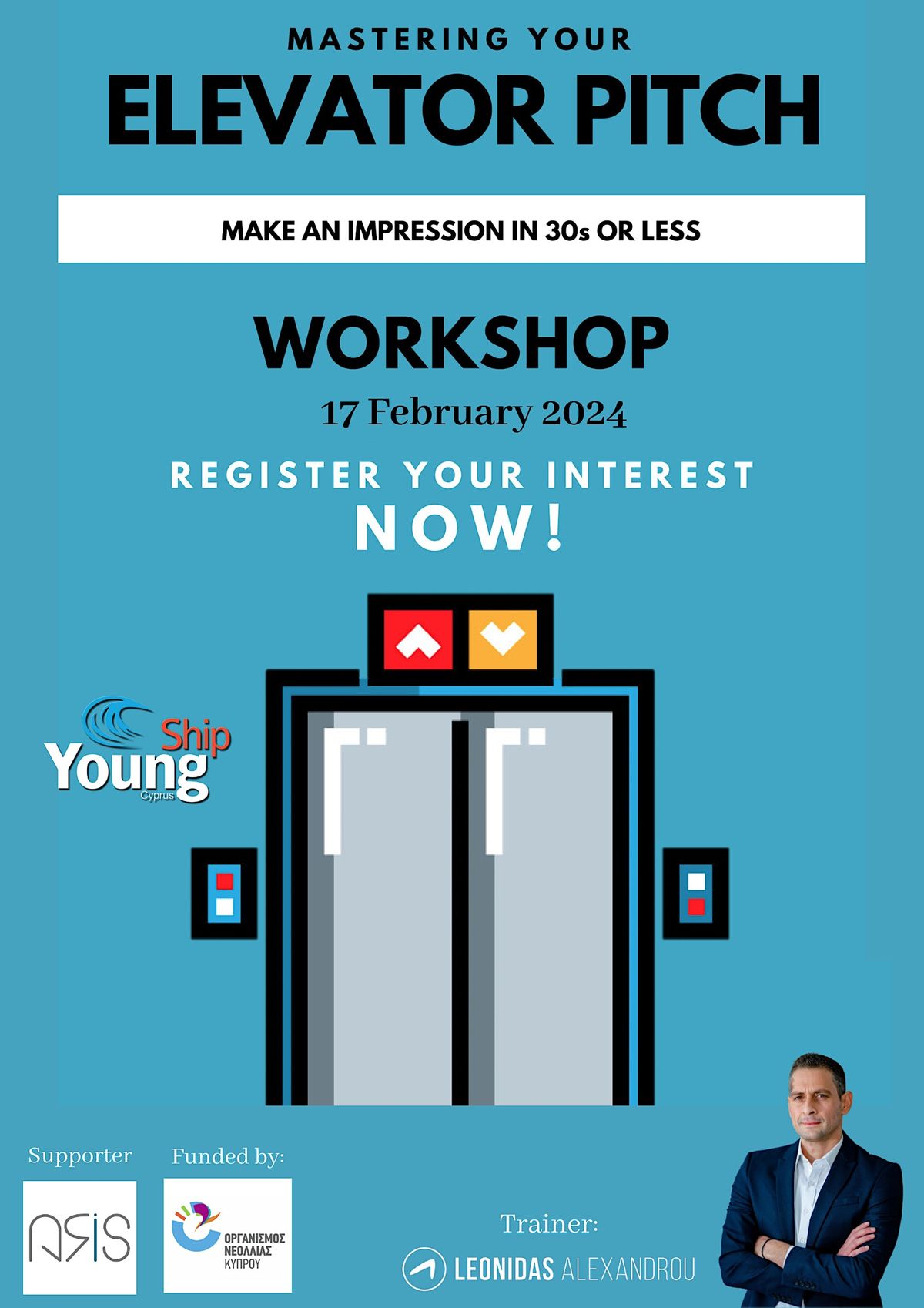 MASTERING YOUR
ELEVATOR PITCH

MAKE AN IMPRESSION IN 30s OR LESS

WORKSHOP
17 February 2024

REGISTER YOUR INTEREST
NOW!

Young Ship Cyprus

Supporter
ARIS

Funded by:
ΟΡΓΑΝΙΣΜΟΣ ΝΕΟΛΑΙΑΣ ΚΥΠΡΟΥ

Trainer:
LEONIDAS ALEXANDROU